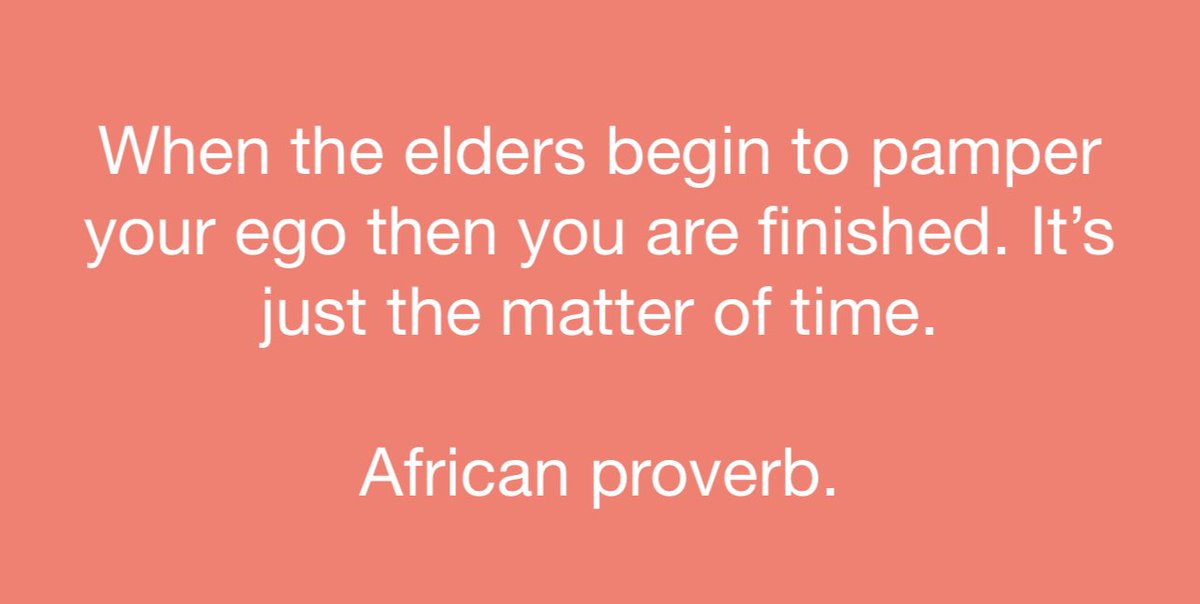 When the elders begin to pamper your ego then you are finished. It’s just the matter of time.

African proverb.